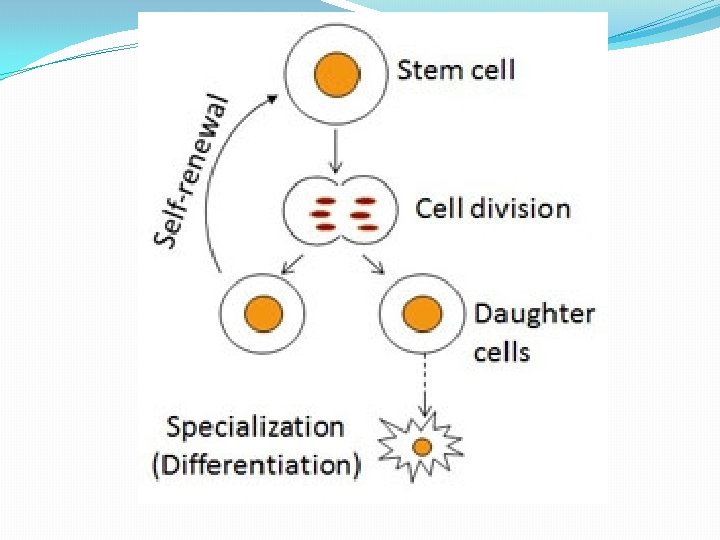 Stem cell

Self-renewal

Cell division

Daughter cells

Specialization (Differentiation)